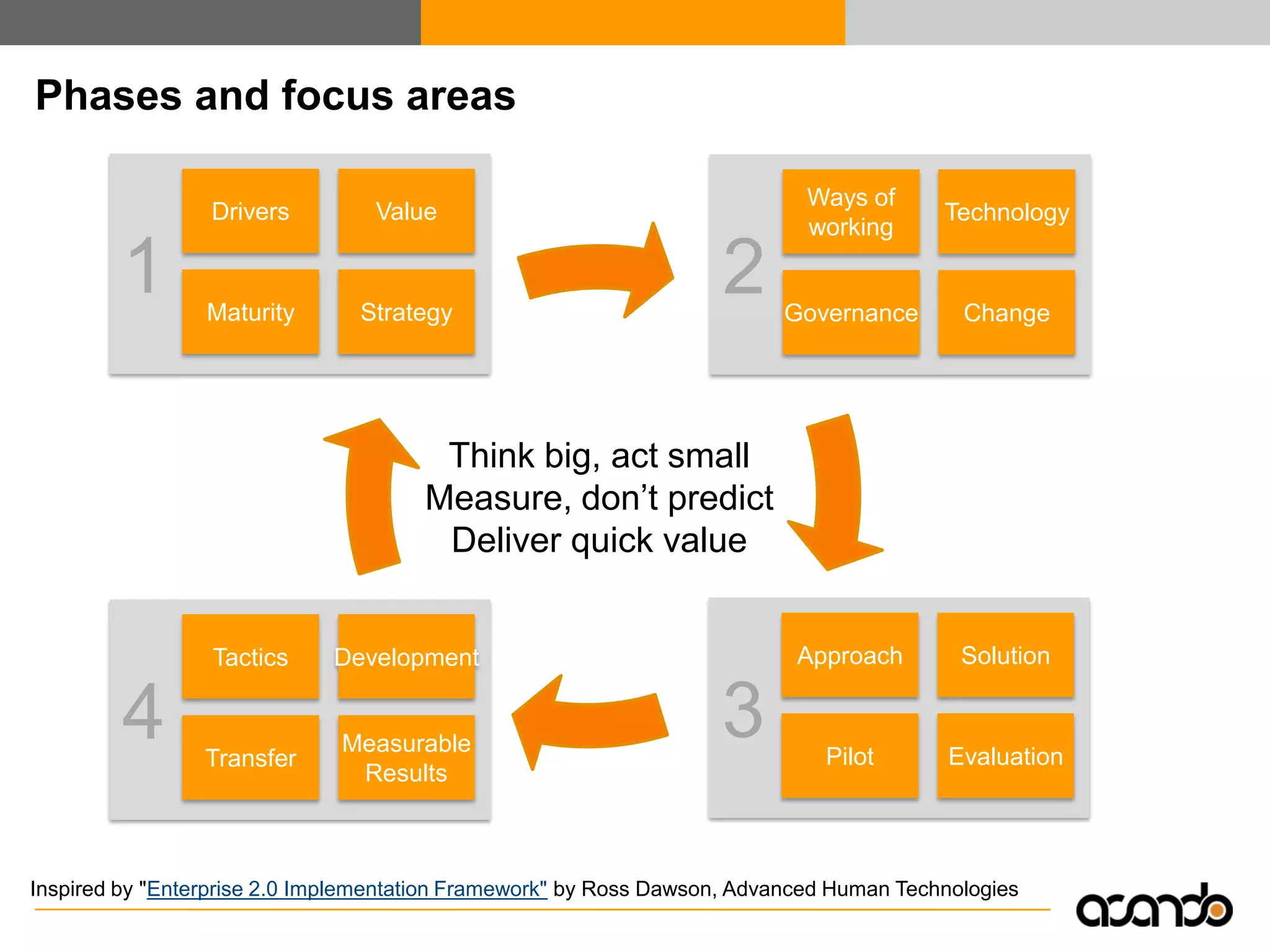 Phases and focus areas

1
Drivers
Value
Maturity
Strategy

2
Ways of working
Technology
Governance
Change

Think big, act small
Measure, don't predict
Deliver quick value

4
Tactics
Development
Transfer
Measurable Results

3
Approach
Solution
Pilot
Evaluation

Inspired by "Enterprise 2.0 Implementation Framework" by Ross Dawson, Advanced Human Technologies

acando